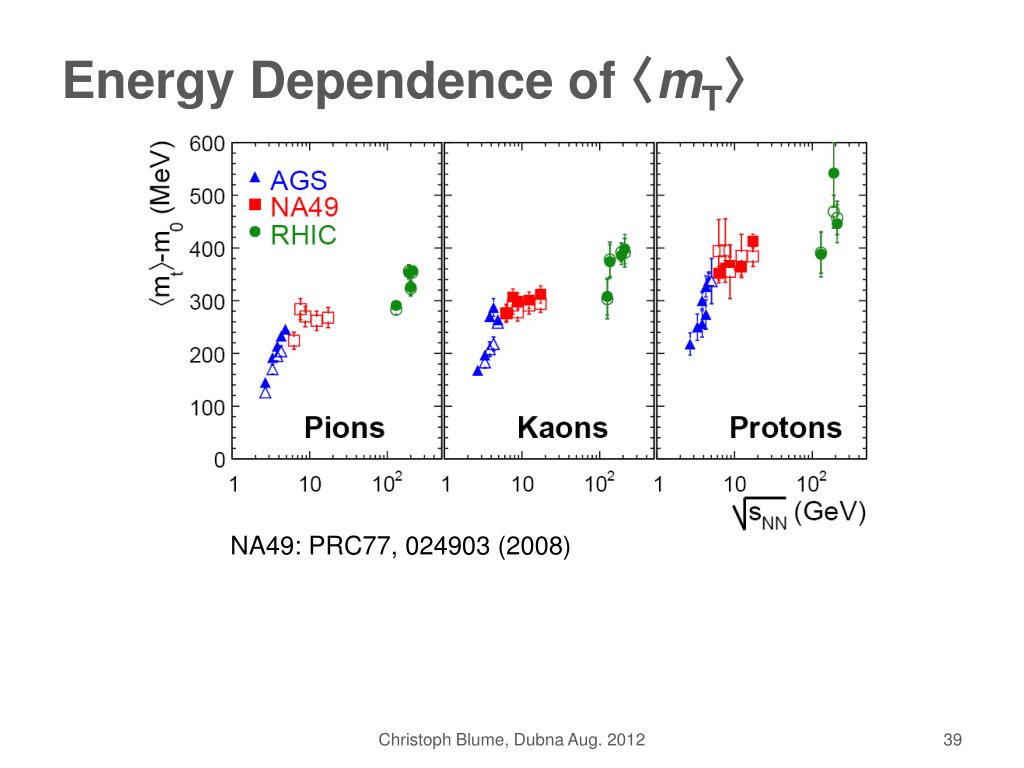 Energy Dependence of $\langle m_T \rangle$

$\langle m_t \rangle - m_0$ (MeV)

600
500
400
300
200
100
0

AGS
NA49
RHIC

Pions

Kaons

Protons

1 10 $10^2$ 1 10 $10^2$ 1 10 $10^2$

$\sqrt{s_{NN}}$ (GeV)

NA49: PRC77, 024903 (2008)

Christoph Blume, Dubna Aug. 2012

39